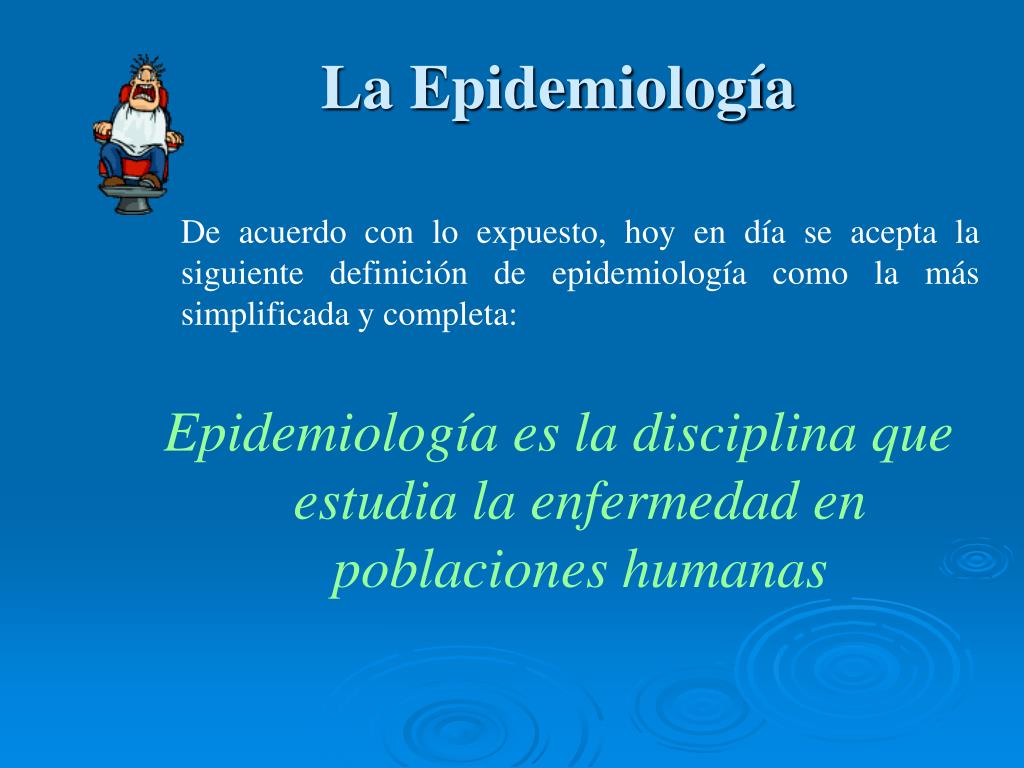 La Epidemiología

De acuerdo con lo expuesto, hoy en día se acepta la siguiente definición de epidemiología como la más simplificada y completa:

Epidemiología es la disciplina que estudia la enfermedad en poblaciones humanas